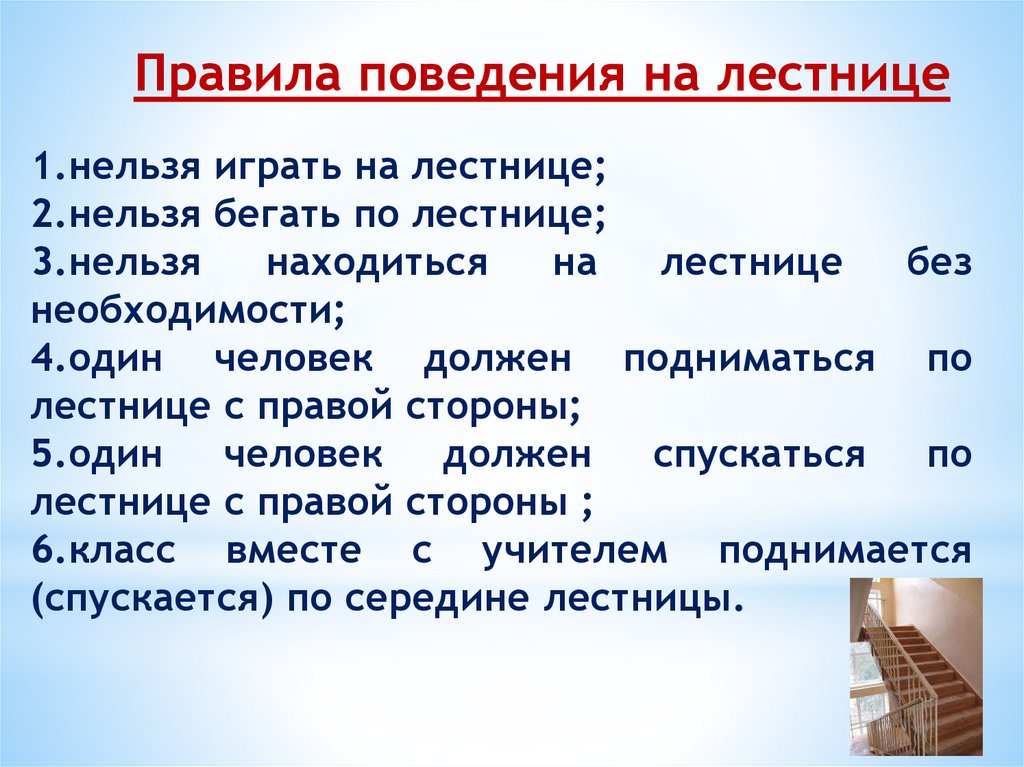 Правила поведения на лестнице

1.нельзя играть на лестнице;
2.нельзя бегать по лестнице;
3.нельзя находиться на лестнице без необходимости;
4.один человек должен подниматься по лестнице с правой стороны;
5.один человек должен спускаться по лестнице с правой стороны ;
6.класс вместе с учителем поднимается (спускается) по середине лестницы.